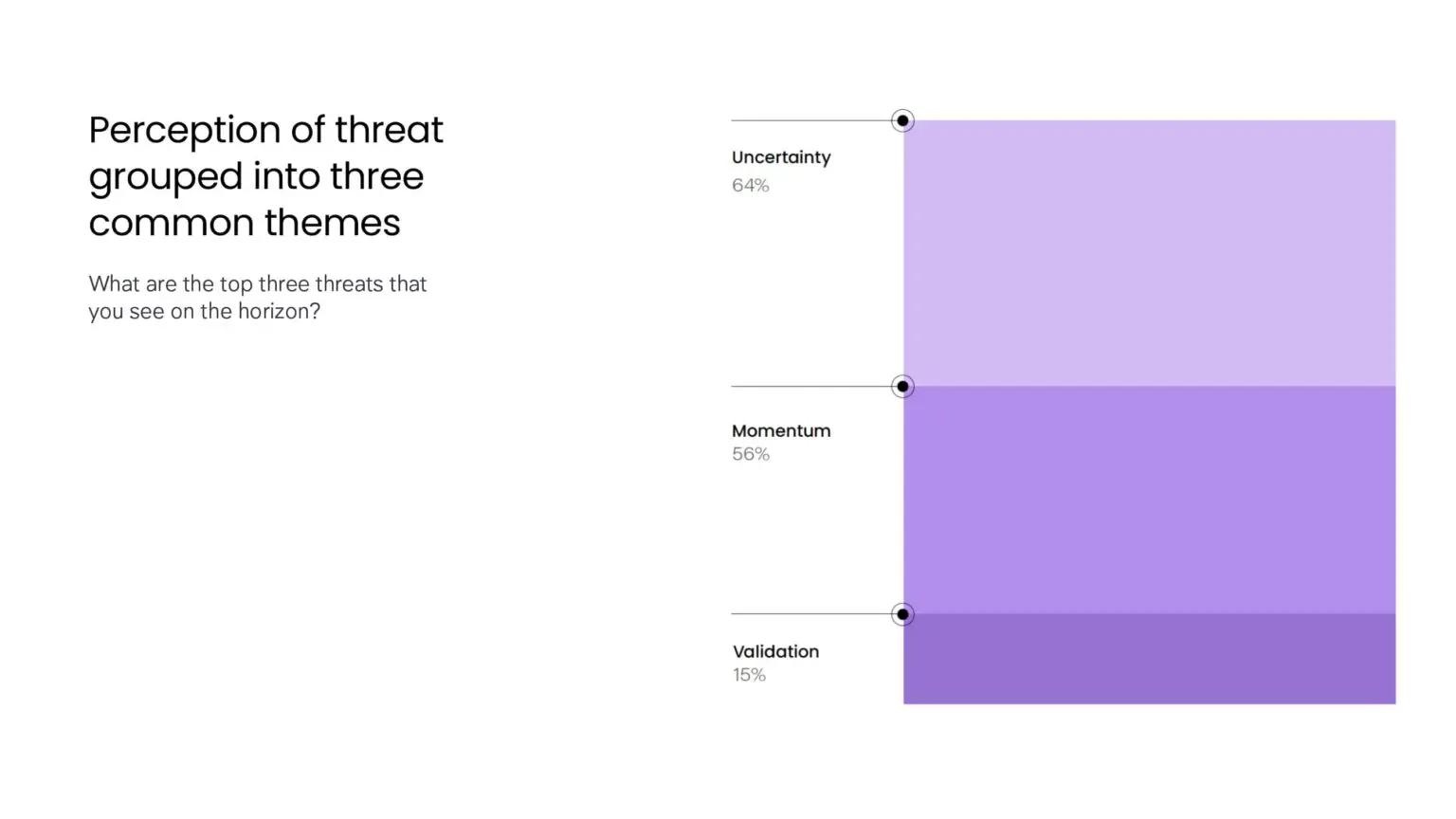 Perception of threat grouped into three common themes

What are the top three threats that you see on the horizon?

Uncertainty
64%

Momentum
56%

Validation
15%